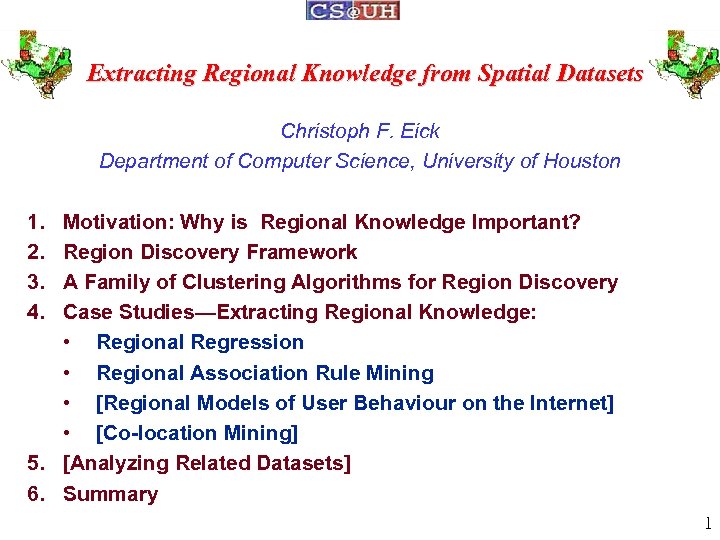 CS@UH

Extracting Regional Knowledge from Spatial Datasets

Christoph F. Eick
Department of Computer Science, University of Houston

1. Motivation: Why is Regional Knowledge Important?
2. Region Discovery Framework
3. A Family of Clustering Algorithms for Region Discovery
4. Case Studies—Extracting Regional Knowledge:
 • Regional Regression
 • Regional Association Rule Mining
 • [Regional Models of User Behaviour on the Internet]
 • [Co-location Mining]
5. [Analyzing Related Datasets]
6. Summary

1